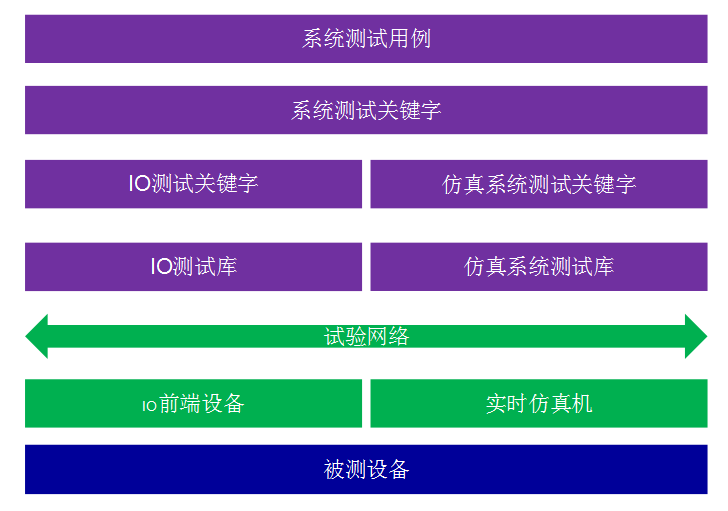 系统测试用例

系统测试关键字

IO测试关键字

仿真系统测试关键字

IO测试库

仿真系统测试库

试验网络

IO前端设备

实时仿真机

被测设备